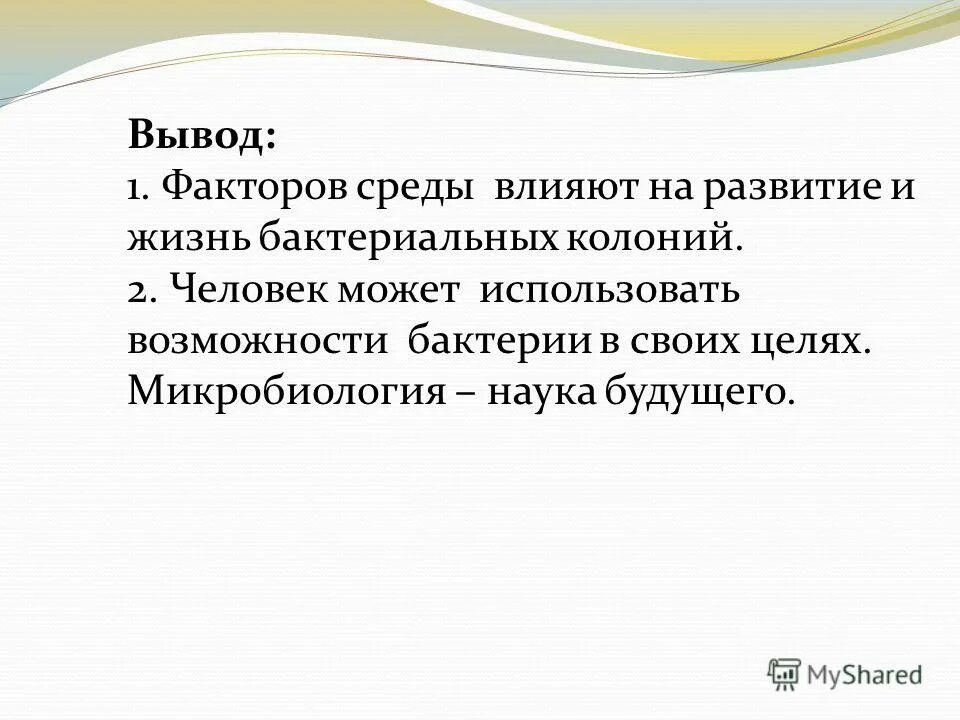 Вывод:
1. Факторов среды влияют на развитие и жизнь бактериальных колоний.
2. Человек может использовать возможности бактерии в своих целях. Микробиология – наука будущего.

MyShared